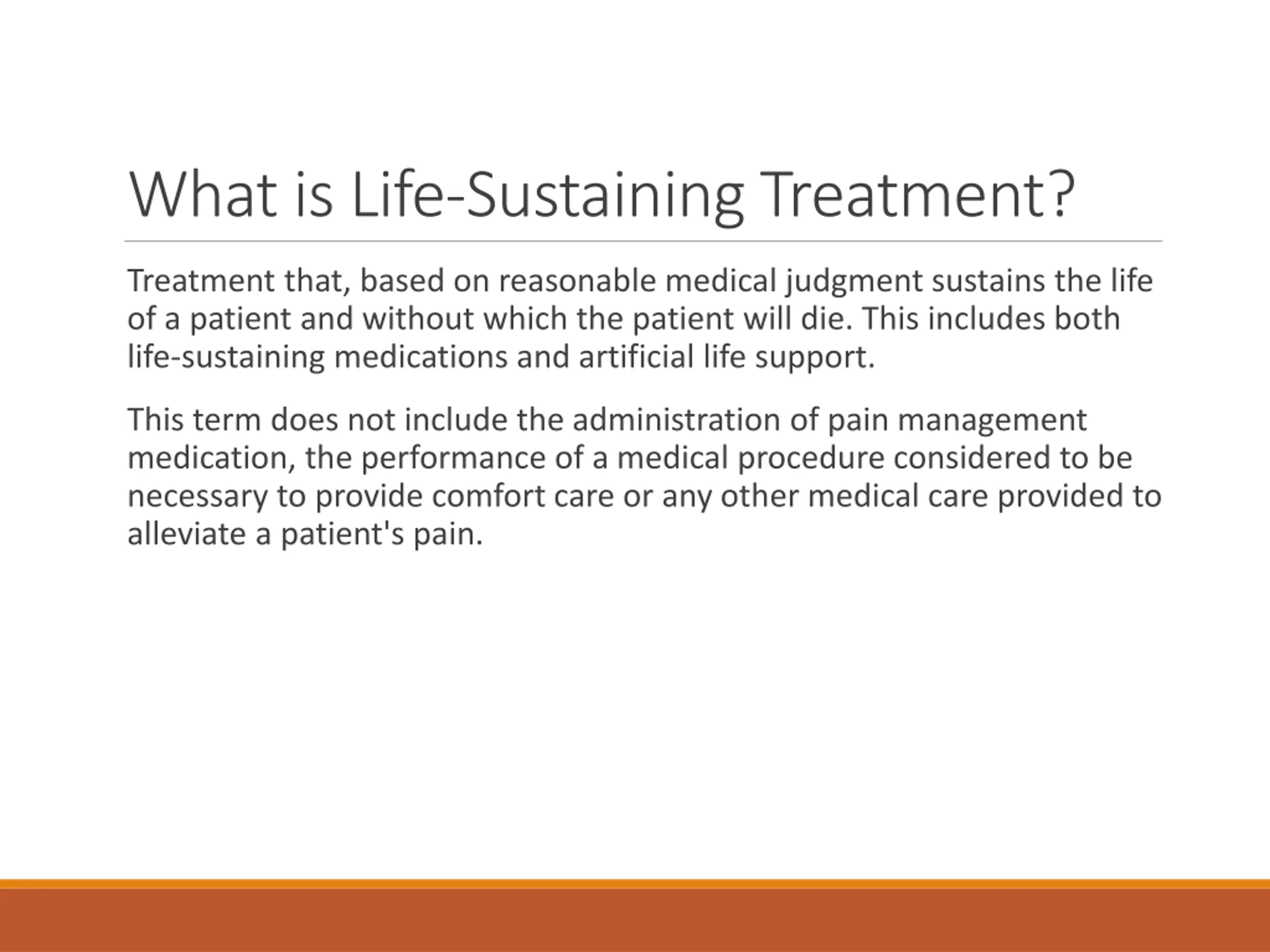 What is Life-Sustaining Treatment?

Treatment that, based on reasonable medical judgment sustains the life of a patient and without which the patient will die. This includes both life-sustaining medications and artificial life support.

This term does not include the administration of pain management medication, the performance of a medical procedure considered to be necessary to provide comfort care or any other medical care provided to alleviate a patient's pain.